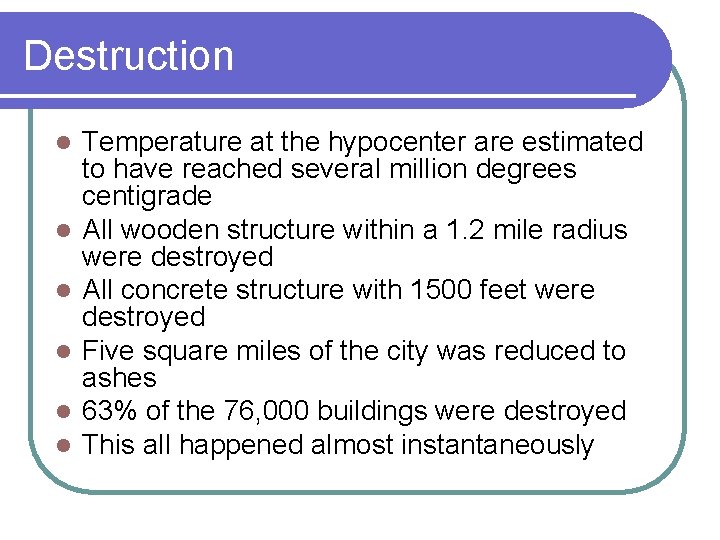 Destruction

- Temperature at the hypocenter are estimated to have reached several million degrees centigrade
- All wooden structure within a 1.2 mile radius were destroyed
- All concrete structure with 1500 feet were destroyed
- Five square miles of the city was reduced to ashes
- 63% of the 76,000 buildings were destroyed
- This all happened almost instantaneously